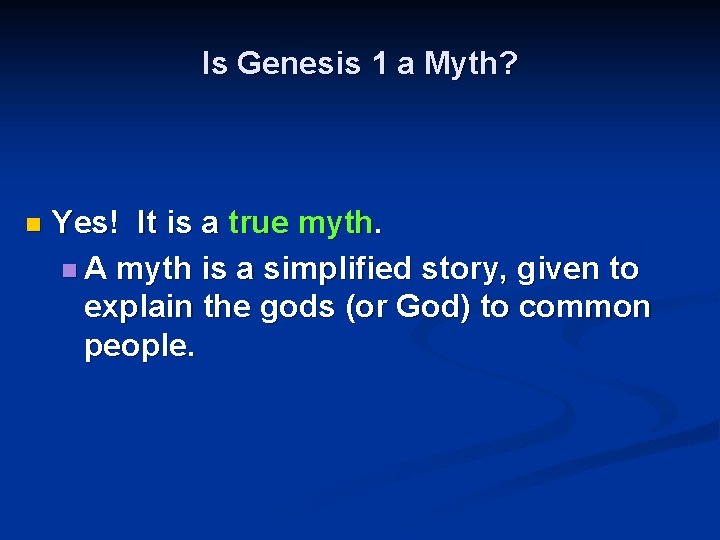 Is Genesis 1 a Myth?

Yes! It is a true myth.

A myth is a simplified story, given to explain the gods (or God) to common people.